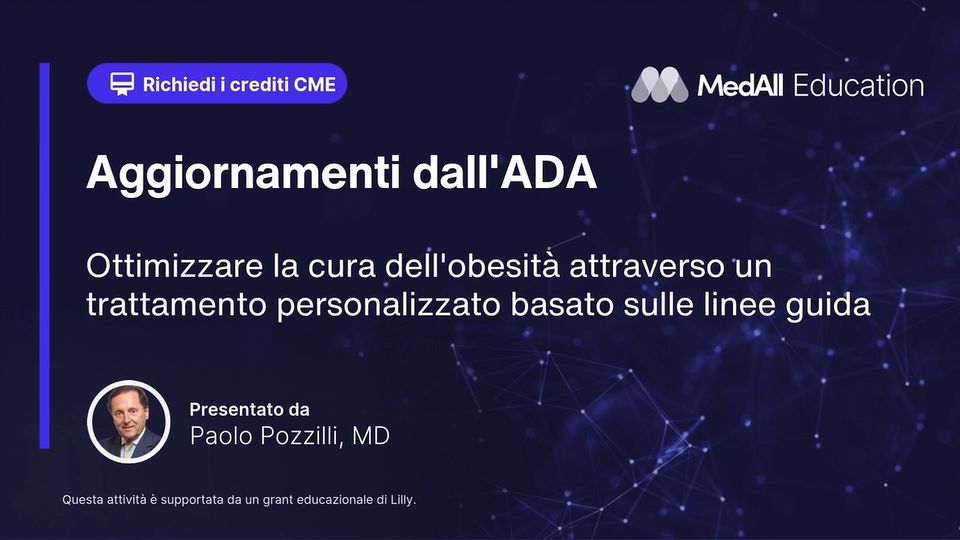 Richiedi i crediti CME

MedAll Education

Aggiornamenti dall'ADA

Ottimizzare la cura dell'obesità attraverso un trattamento personalizzato basato sulle linee guida

Presentato da
Paolo Pozzilli, MD

Questa attività è supportata da un grant educazionale di Lilly.